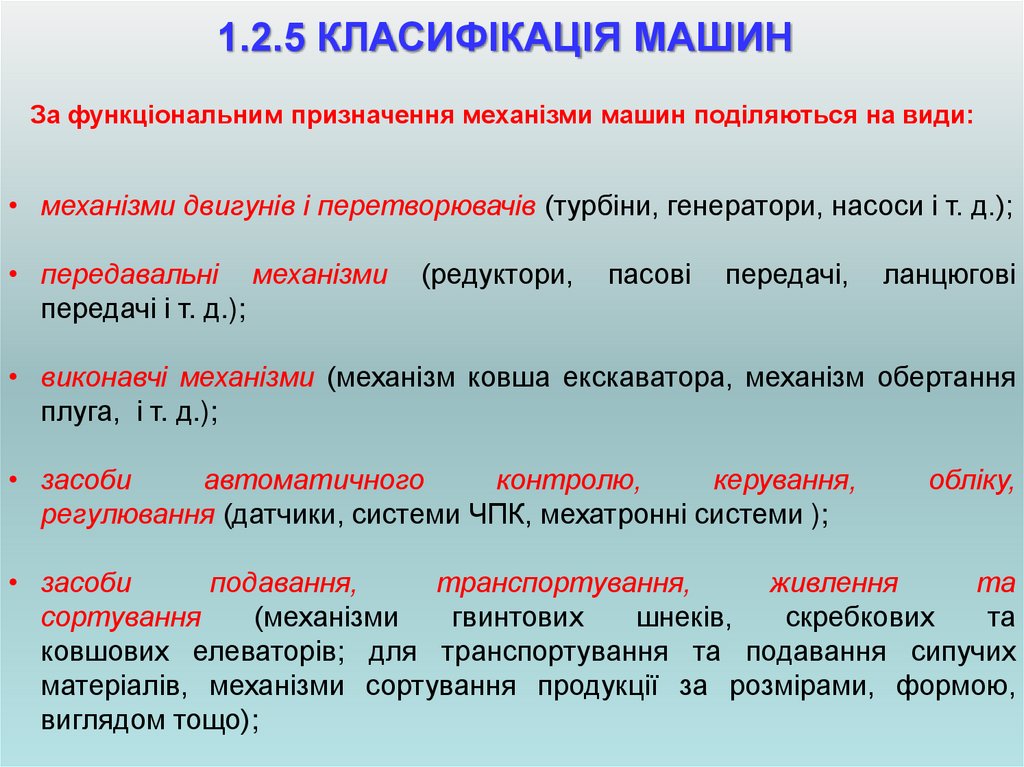 1.2.5 КЛАСИФІКАЦІЯ МАШИН

За функціональним призначення механізми машин поділяються на види:

• механізми двигунів і перетворювачів (турбіни, генератори, насоси і т. д.);

• передавальні механізми (редуктори, пасові передачі, ланцюгові передачі і т. д.);

• виконавчі механізми (механізм ковша екскаватора, механізм обертання плуга, і т. д.);

• засоби автоматичного контролю, керування, обліку, регулювання (датчики, системи ЧПК, мехатронні системи );

• засоби подавання, транспортування, живлення та сортування (механізми гвинтових шнеків, скребкових та ковшових елеваторів; для транспортування та подавання сипучих матеріалів, механізми сортування продукції за розмірами, формою, виглядом тощо);